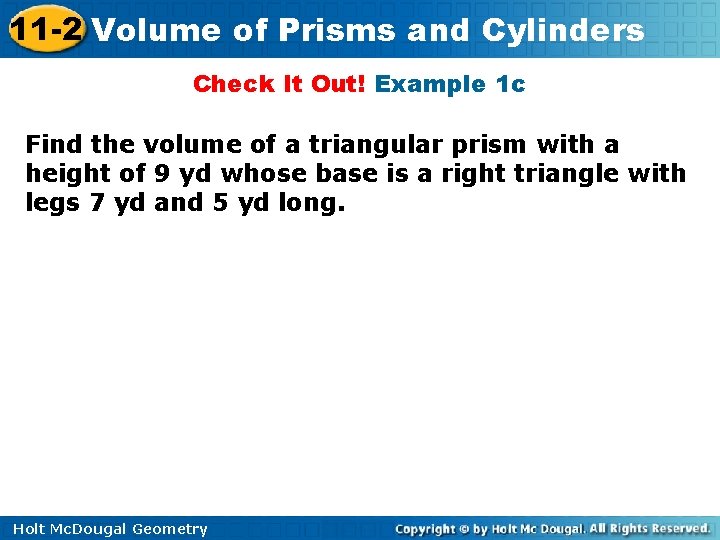 11-2 Volume of Prisms and Cylinders

Check It Out! Example 1c

Find the volume of a triangular prism with a height of 9 yd whose base is a right triangle with legs 7 yd and 5 yd long.

Holt McDougal Geometry

Copyright © by Holt Mc Dougal. All Rights Reserved.